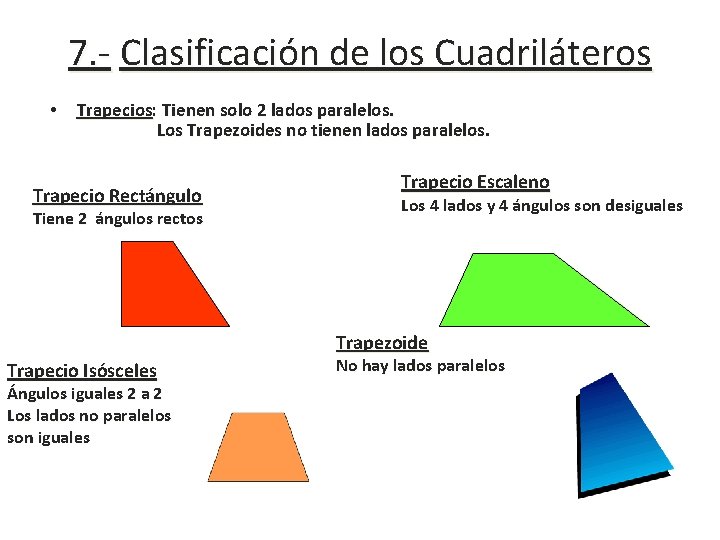 7.- Clasificación de los Cuadriláteros

• Trapecios: Tienen solo 2 lados paralelos.
Los Trapezoides no tienen lados paralelos.

Trapecio Rectángulo
Tiene 2 ángulos rectos

Trapecio Escaleno
Los 4 lados y 4 ángulos son desiguales

Trapezoide
No hay lados paralelos

Trapecio Isósceles
Ángulos iguales 2 a 2
Los lados no paralelos son iguales